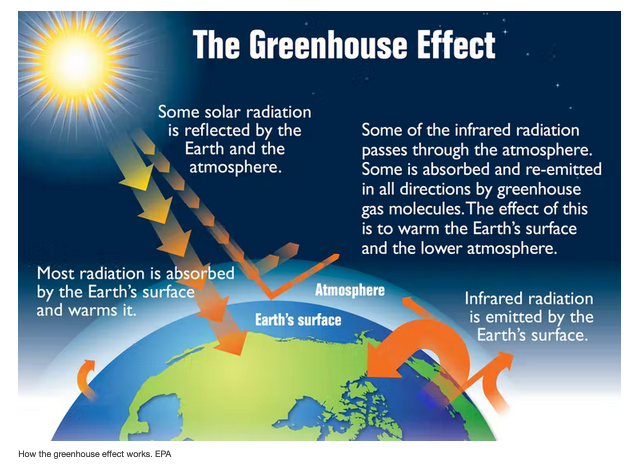 The Greenhouse Effect

Some solar radiation is reflected by the Earth and the atmosphere.

Some of the infrared radiation passes through the atmosphere. Some is absorbed and re-emitted in all directions by greenhouse gas molecules. The effect of this is to warm the Earth's surface and the lower atmosphere.

Most radiation is absorbed by the Earth's surface and warms it.

Atmosphere

Earth's surface

Infrared radiation is emitted by the Earth's surface.

How the greenhouse effect works. EPA